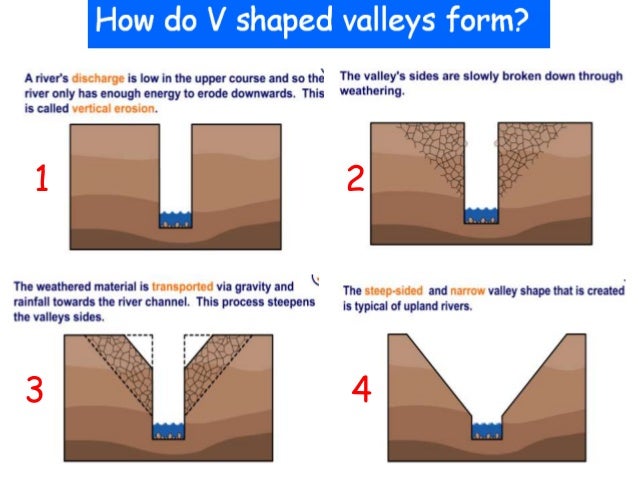 How do V shaped valleys form?

A river's discharge is low in the upper course and so the river only has enough energy to erode downwards. This is called vertical erosion.

1

The valley's sides are slowly broken down through weathering.

2

The weathered material is transported via gravity and rainfall towards the river channel. This process steepens the valleys sides.

3

The steep-sided and narrow valley shape that is created is typical of upland rivers.

4